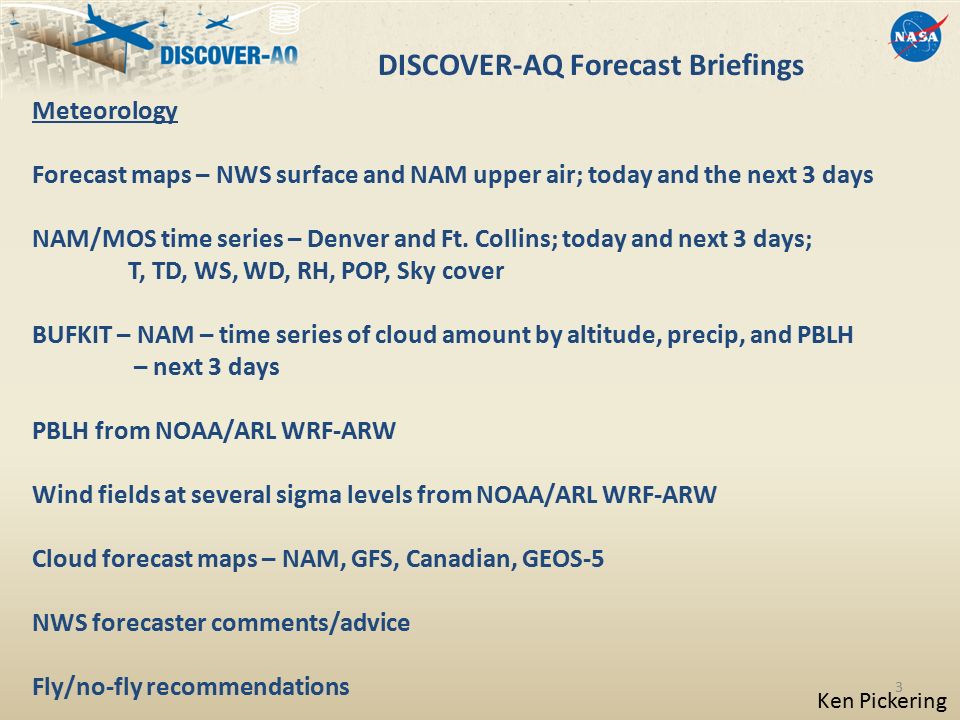 DISCOVER-AQ

NASA

DISCOVER-AQ Forecast Briefings

Meteorology

Forecast maps – NWS surface and NAM upper air; today and the next 3 days

NAM/MOS time series – Denver and Ft. Collins; today and next 3 days; T, TD, WS, WD, RH, POP, Sky cover

BUFKIT – NAM – time series of cloud amount by altitude, precip, and PBLH – next 3 days

PBLH from NOAA/ARL WRF-ARW

Wind fields at several sigma levels from NOAA/ARL WRF-ARW

Cloud forecast maps – NAM, GFS, Canadian, GEOS-5

NWS forecaster comments/advice

Fly/no-fly recommendations

3

Ken Pickering